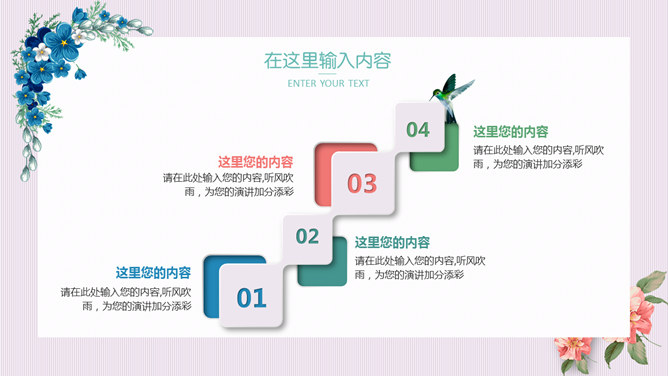 在这里输入内容

ENTER YOUR TEXT

04

这里您的内容

请在此处输入您的内容,听风吹雨，为您的演讲加分添彩

这里您的内容

请在此处输入您的内容,听风吹雨，为您的演讲加分添彩

03

02

这里您的内容

请在此处输入您的内容,听风吹雨，为您的演讲加分添彩

这里您的内容

请在此处输入您的内容,听风吹雨，为您的演讲加分添彩

01